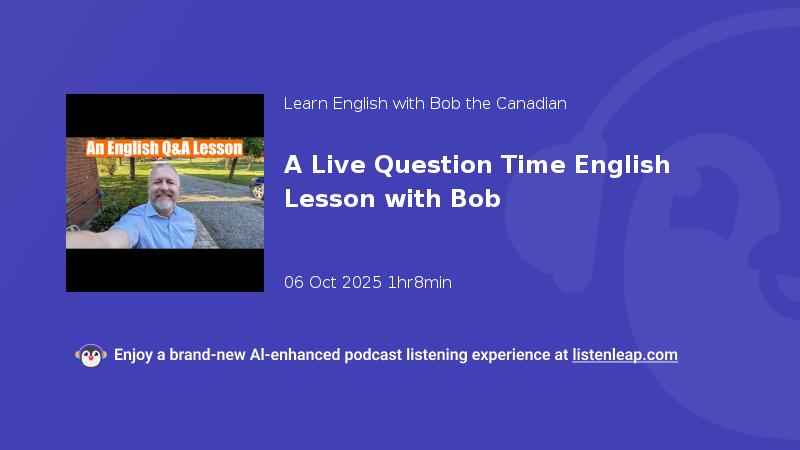 An English Q&A Lesson

Learn English with Bob the Canadian

A Live Question Time English Lesson with Bob

06 Oct 2025 1hr8min

Enjoy a brand-new AI-enhanced podcast listening experience at listenleap.com